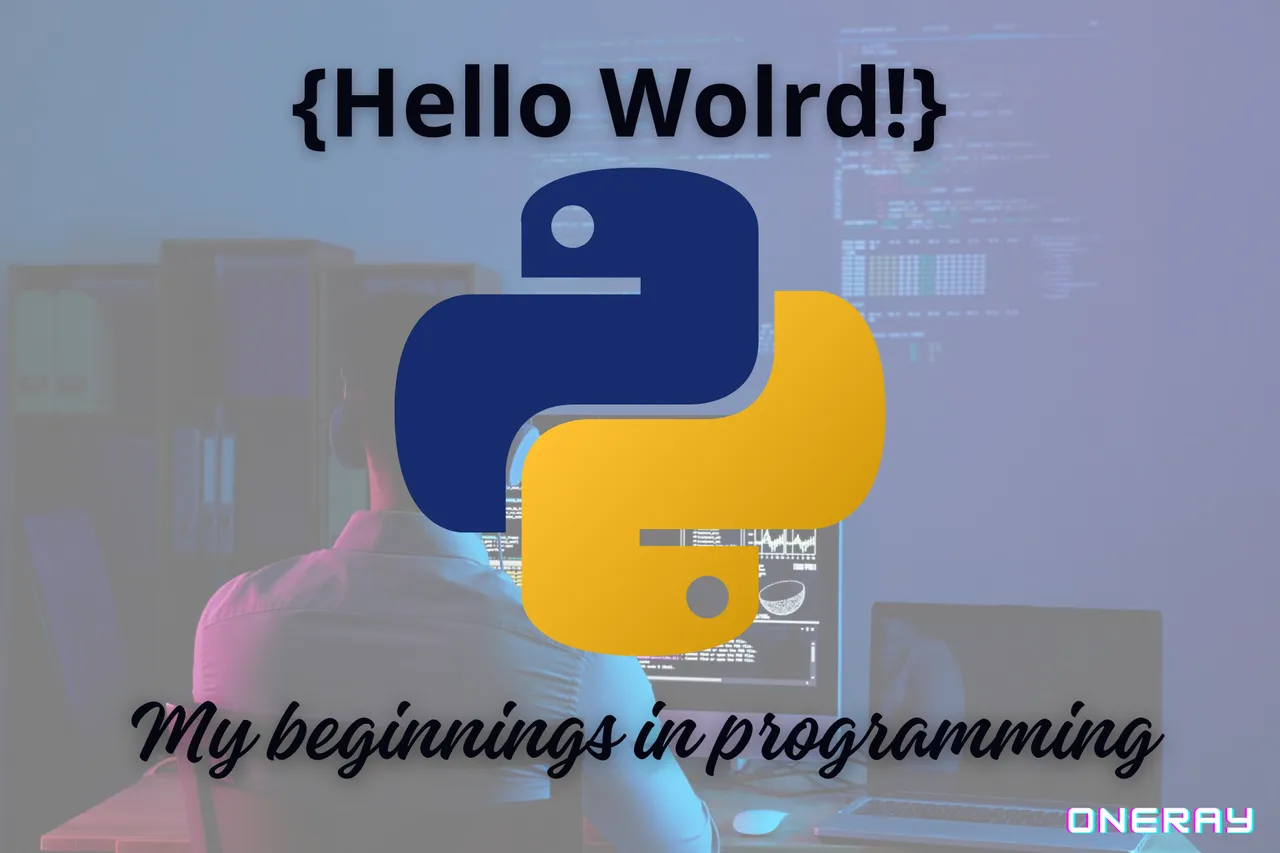 {Hello Wolrd!}

My beginnings in programming

ONERAY